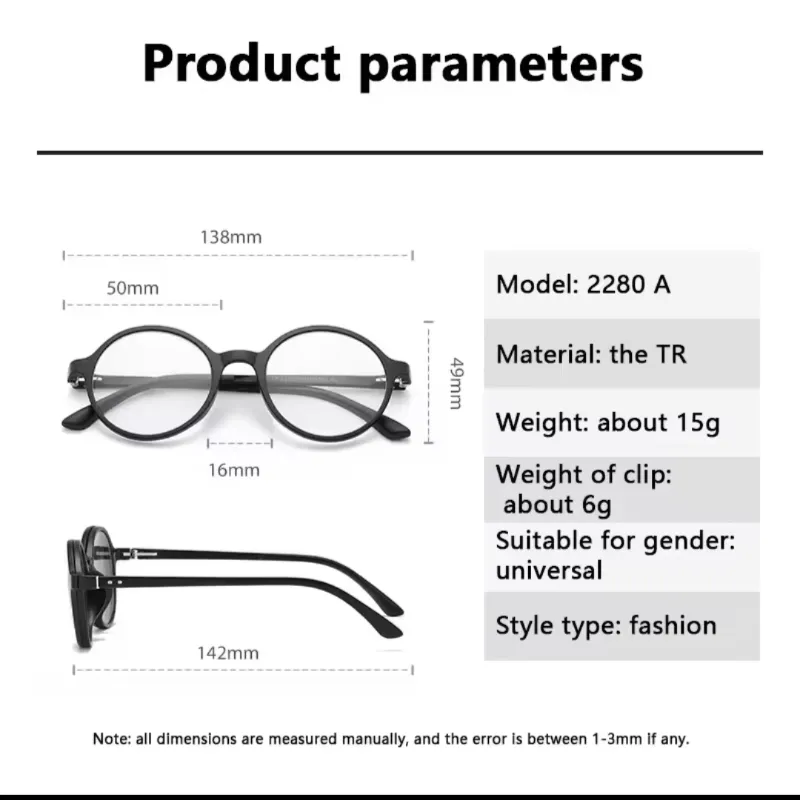 Product parameters

138mm

50mm

49mm

16mm

142mm

Model: 2280 A

Material: the TR

Weight: about 15g

Weight of clip: about 6g

Suitable for gender: universal

Style type: fashion

Note: all dimensions are measured manually, and the error is between 1-3mm if any.